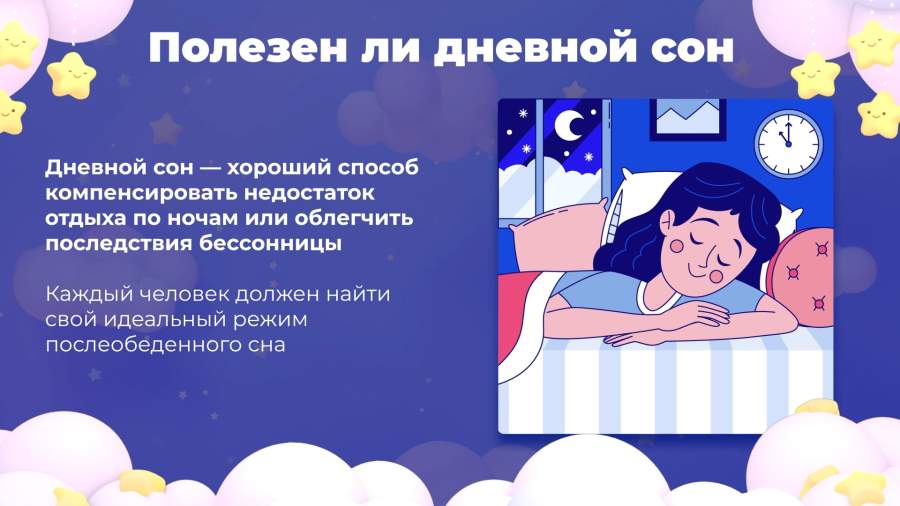 Полезен ли дневной сон

Дневной сон — хороший способ компенсировать недостаток отдыха по ночам или облегчить последствия бессонницы

Каждый человек должен найти свой идеальный режим послеобеденного сна